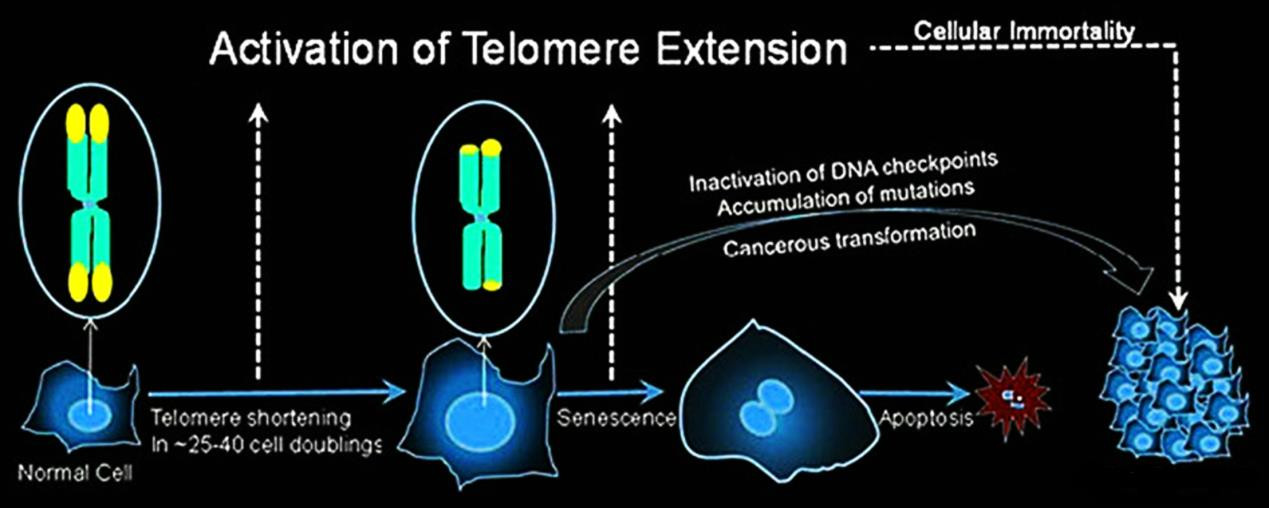 Activation of Telomere Extension

Cellular Immortality

Inactivation of DNA checkpoints
Accumulation of mutations
Cancerous transformation

Normal Cell

Telomere shortening
In ~25-40 cell doublings

Senescence

Apoptosis